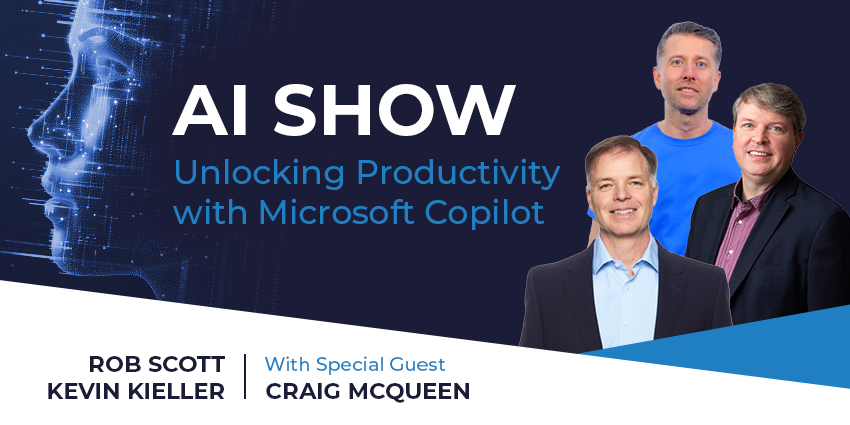 AI SHOW

Unlocking Productivity with Microsoft Copilot

ROB SCOTT
KEVIN KIELLER

With Special Guest
CRAIG MCQUEEN